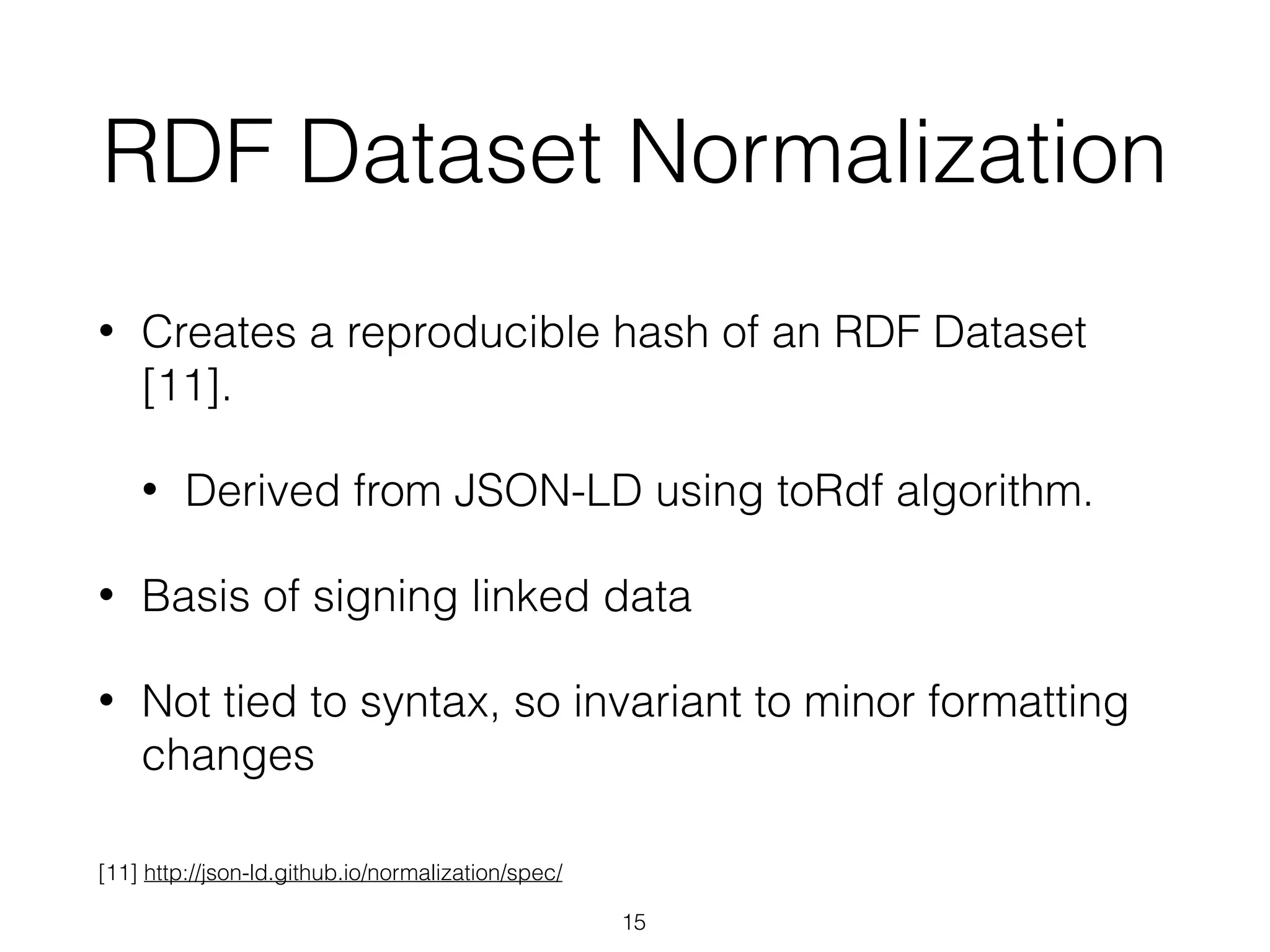 RDF Dataset Normalization

• Creates a reproducible hash of an RDF Dataset [11].

• Derived from JSON-LD using toRdf algorithm.

• Basis of signing linked data

• Not tied to syntax, so invariant to minor formatting changes

[11] http://json-ld.github.io/normalization/spec/

15